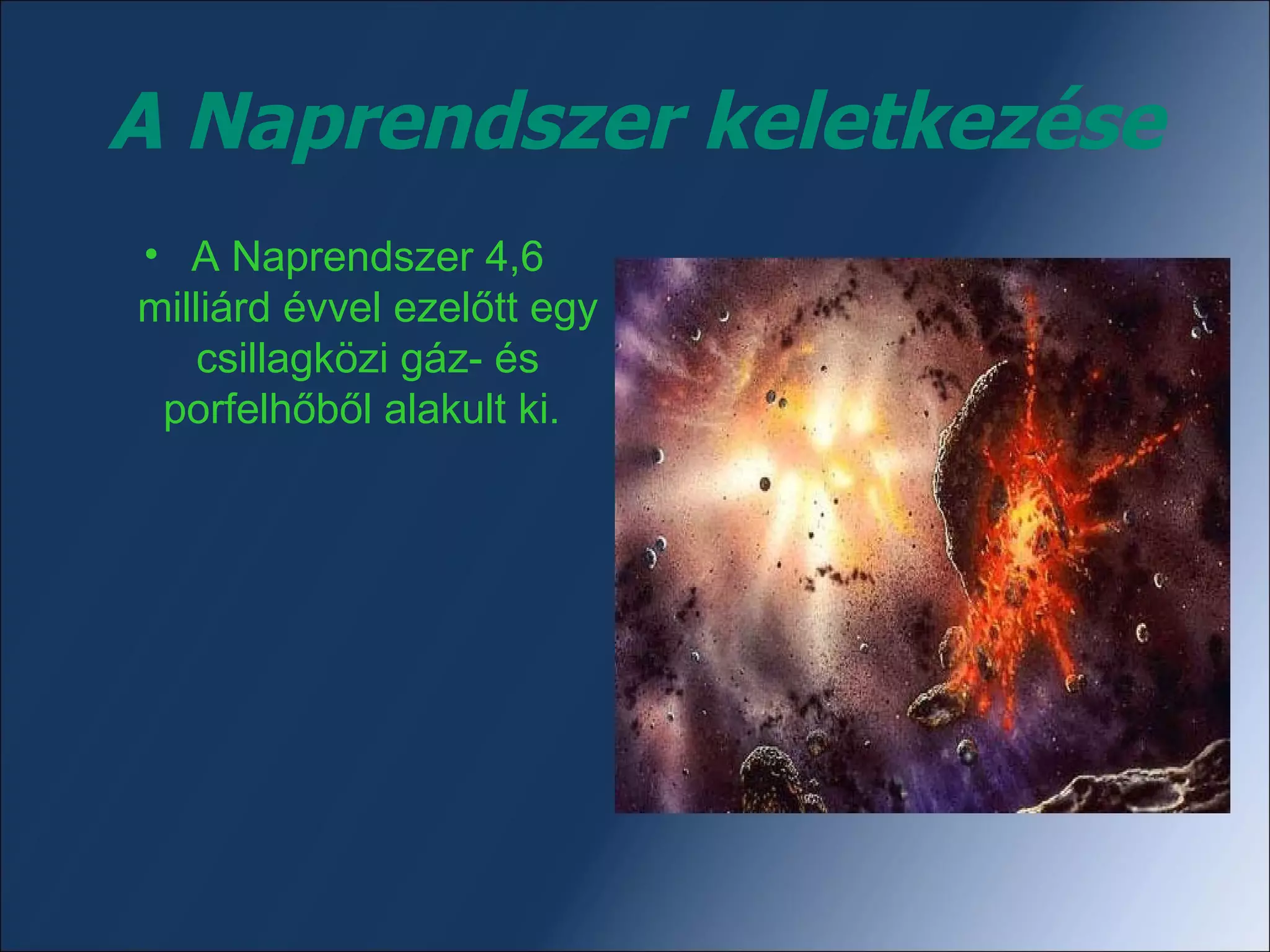 A Naprendszer keletkezése

• A Naprendszer 4,6 milliárd évvel ezelőtt egy csillagközi gáz- és porfelhőből alakult ki.